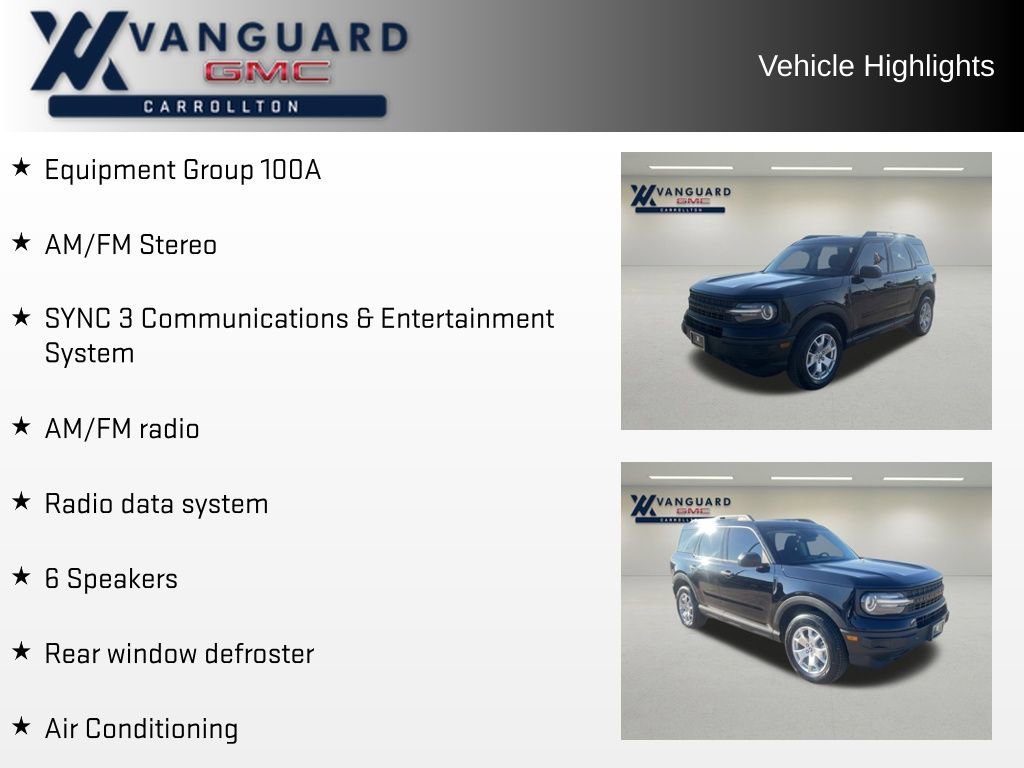 VANGUARD
GMC
CARROLLTON

Vehicle Highlights

★ Equipment Group 100A

★ AM/FM Stereo

★ SYNC 3 Communications & Entertainment System

★ AM/FM radio

★ Radio data system

★ 6 Speakers

★ Rear window defroster

★ Air Conditioning

VANGUARD
GMC
CARROLLTON

VANGUARD
GMC
CARROLLTON